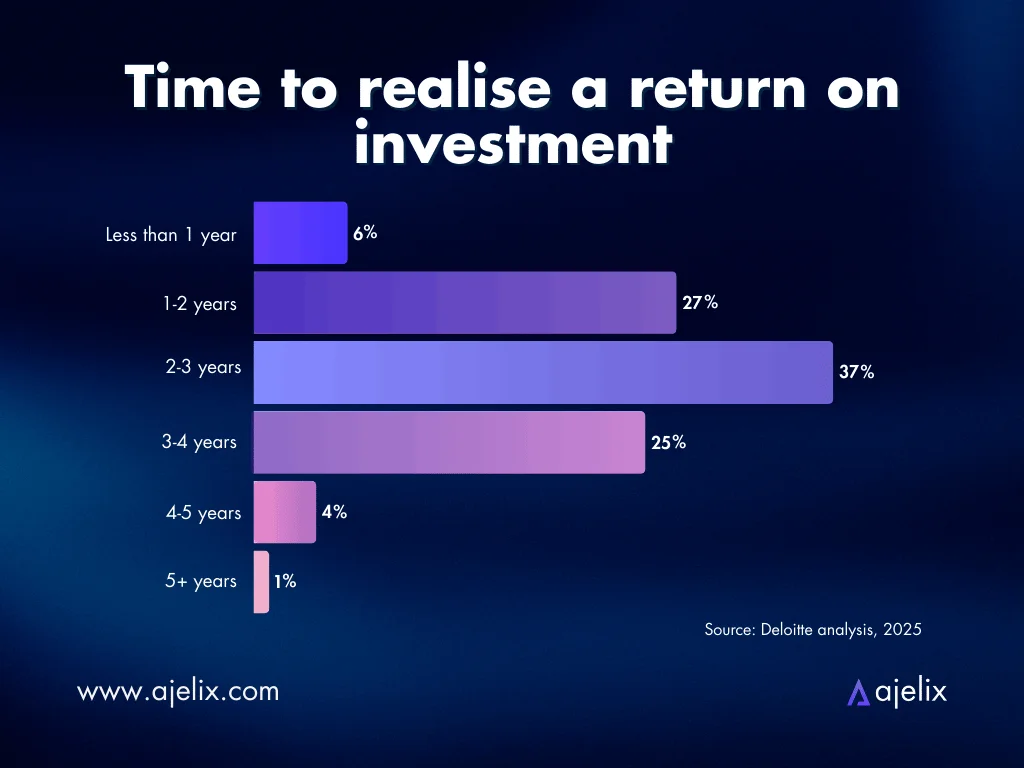 Time to realise a return on investment

Less than 1 year 6%
1-2 years 27%
2-3 years 37%
3-4 years 25%
4-5 years 4%
5+ years 1%

Source: Deloitte analysis, 2025

www.ajelix.com

ajelix